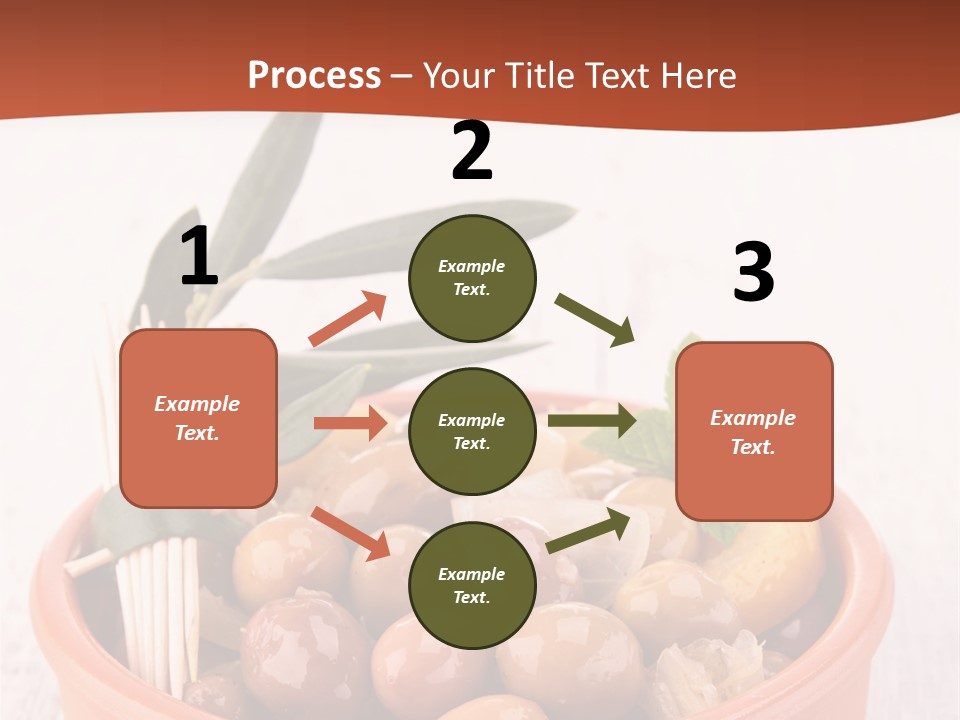 Process – Your Title Text Here

1

Example Text.

2

Example Text.

Example Text.

Example Text.

3

Example Text.